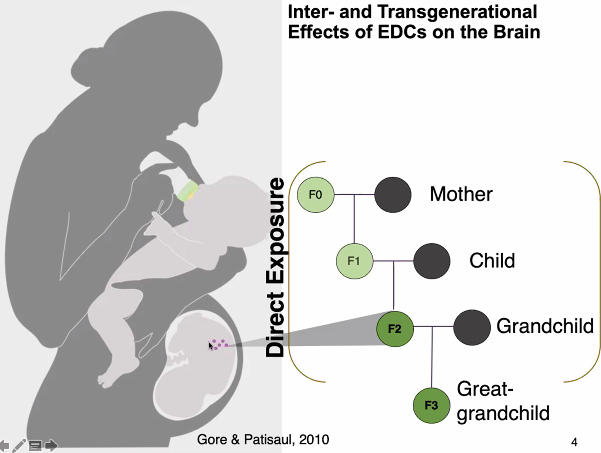 Inter- and Transgenerational Effects of EDCs on the Brain

Direct Exposure

F0 Mother

F1 Child

F2 Grandchild

F3 Great-grandchild

Gore & Patisaul, 2010

4